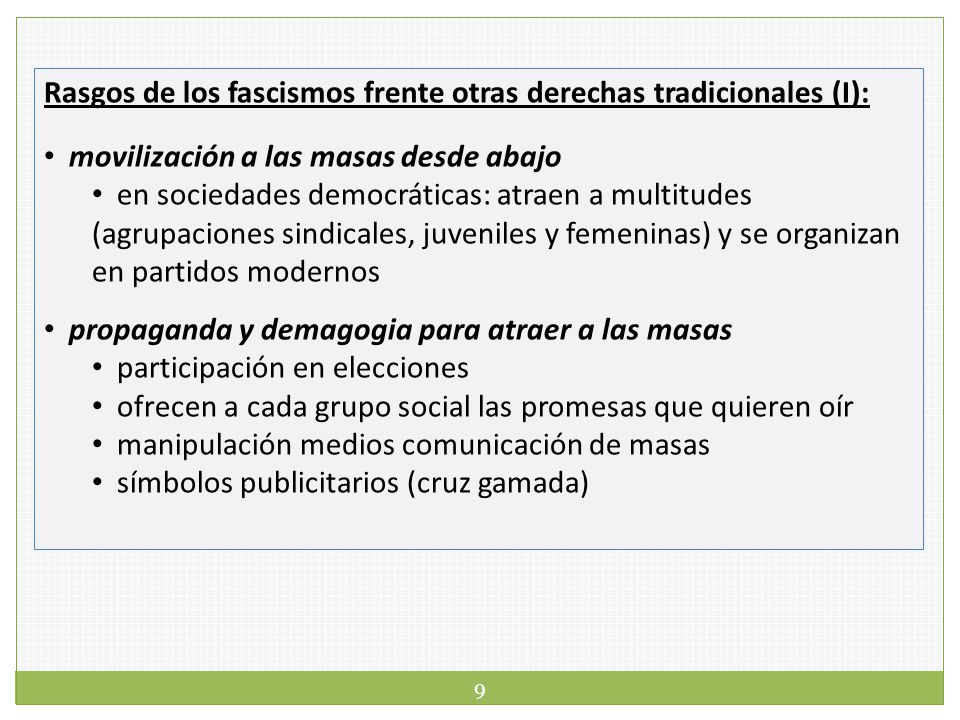 Rasgos de los fascismos frente otras derechas tradicionales (I):

• movilización a las masas desde abajo
  • en sociedades democráticas: atraen a multitudes (agrupaciones sindicales, juveniles y femeninas) y se organizan en partidos modernos

• propaganda y demagogia para atraer a las masas
  • participación en elecciones
  • ofrecen a cada grupo social las promesas que quieren oír
  • manipulación medios comunicación de masas
  • símbolos publicitarios (cruz gamada)

9